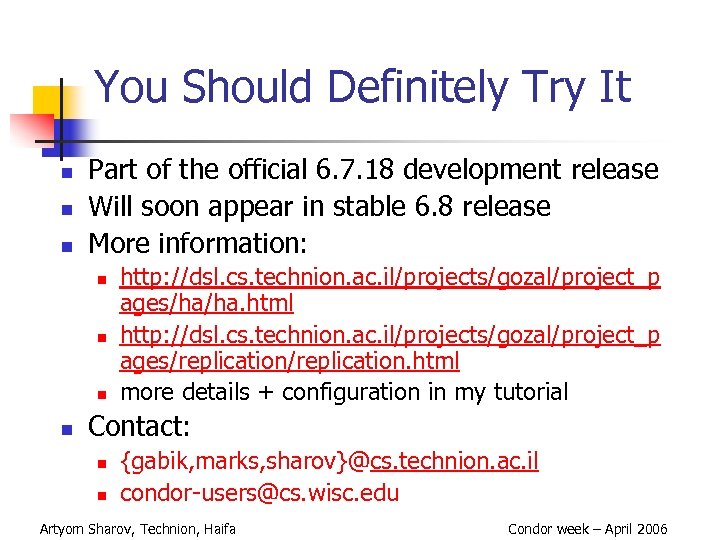 You Should Definitely Try It

Part of the official 6.7.18 development release
Will soon appear in stable 6.8 release
More information:
http://dsl.cs.technion.ac.il/projects/gozal/project_pages/ha/ha.html
http://dsl.cs.technion.ac.il/projects/gozal/project_pages/replication/replication.html
more details + configuration in my tutorial
Contact:
{gabik,marks,sharov}@cs.technion.ac.il
condor-users@cs.wisc.edu

Artyom Sharov, Technion, Haifa

Condor week – April 2006